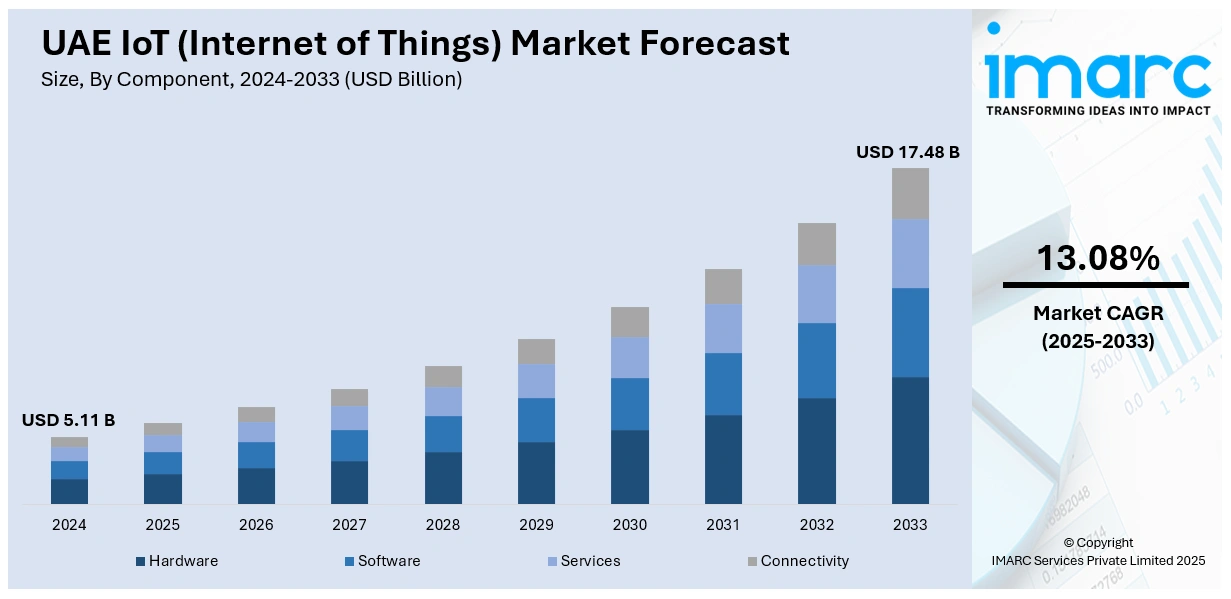 UAE IoT (Internet of Things) Market Forecast
Size, By Component, 2024-2033 (USD Billion)

USD 5.11 B

USD 17.48 B

2024 2025 2026 2027 2028 2029 2030 2031 2032 2033

Hardware Software Services Connectivity

imarc
TRANSFORMING IDEAS INTO IMPACT

13.08%
Market CAGR
(2025-2033)

© Copyright
IMARC Services Private Limited 2025